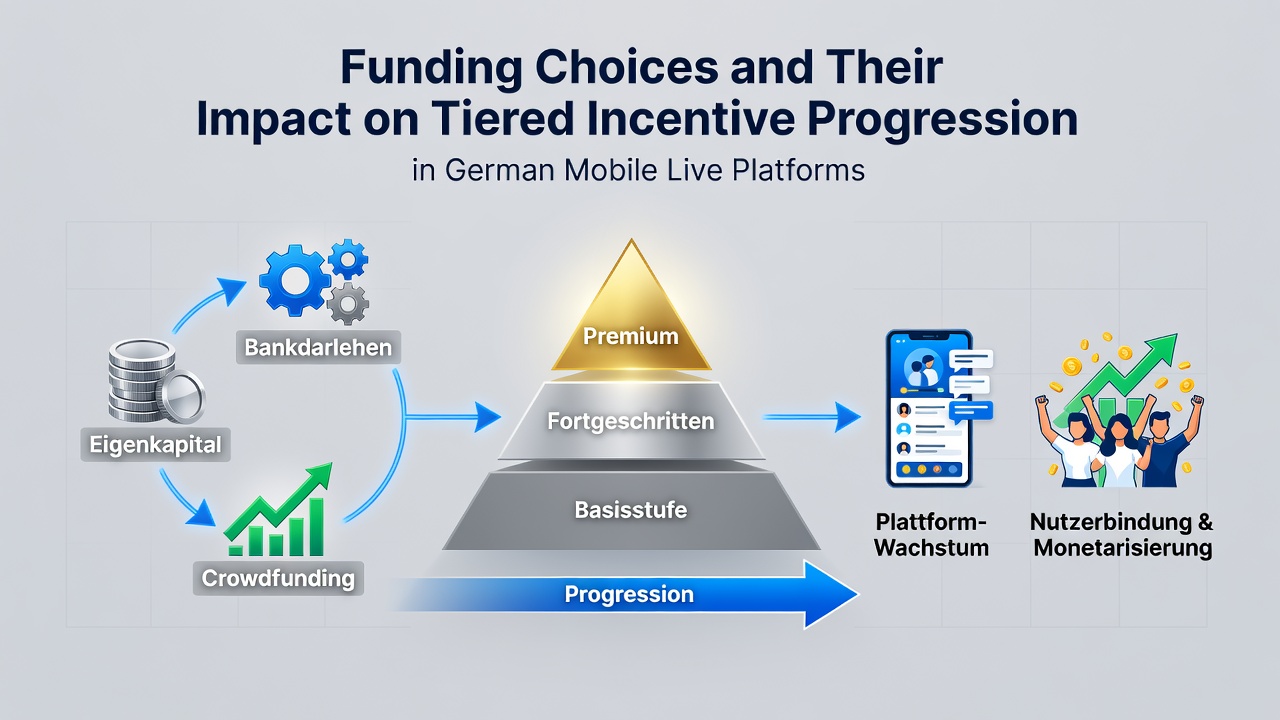 Funding Choices and Their Impact on Tiered Incentive Progression

in German Mobile Live Platforms

Bankdarlehen

Eigenkapital

Crowdfunding

Premium

Fortgeschritten

Basisstufe

Progression

Plattform-Wachstum

Nutzerbindung & Monetarisierung